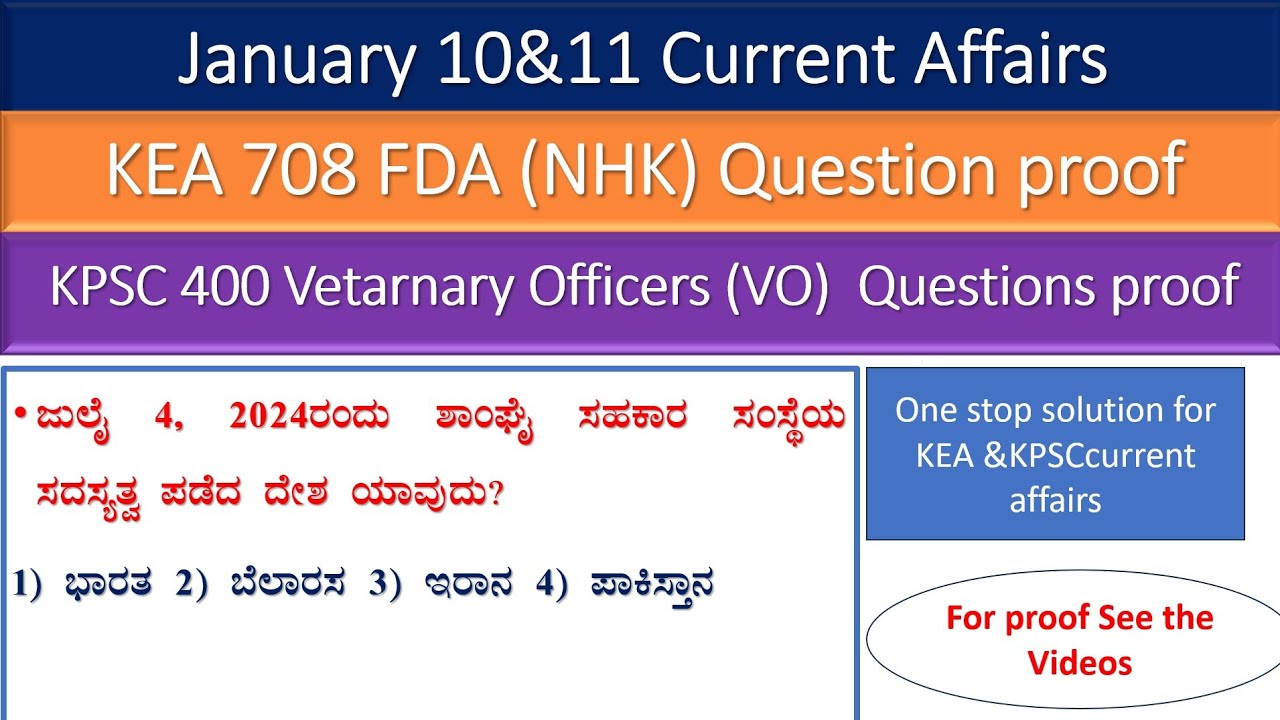 January 10&11 Current Affairs

KEA 708 FDA (NHK) Question proof

KPSC 400 Vetarnary Officers (VO) Questions proof

• ಜುಲೈ 4, 2024ರಂದು ಶಾಂಘೈ ಸಹಕಾರ ಸಂಸ್ಥೆಯ ಸದಸ್ಯತ್ವ ಪಡೆದ ದೇಶ ಯಾವುದು?

1) ಭಾರತ 2) ಬೆಲಾರಸ 3) ಇರಾನ 4) ಪಾಕಿಸ್ತಾನ

One stop solution for KEA &KPSCcurrent affairs

For proof See the Videos